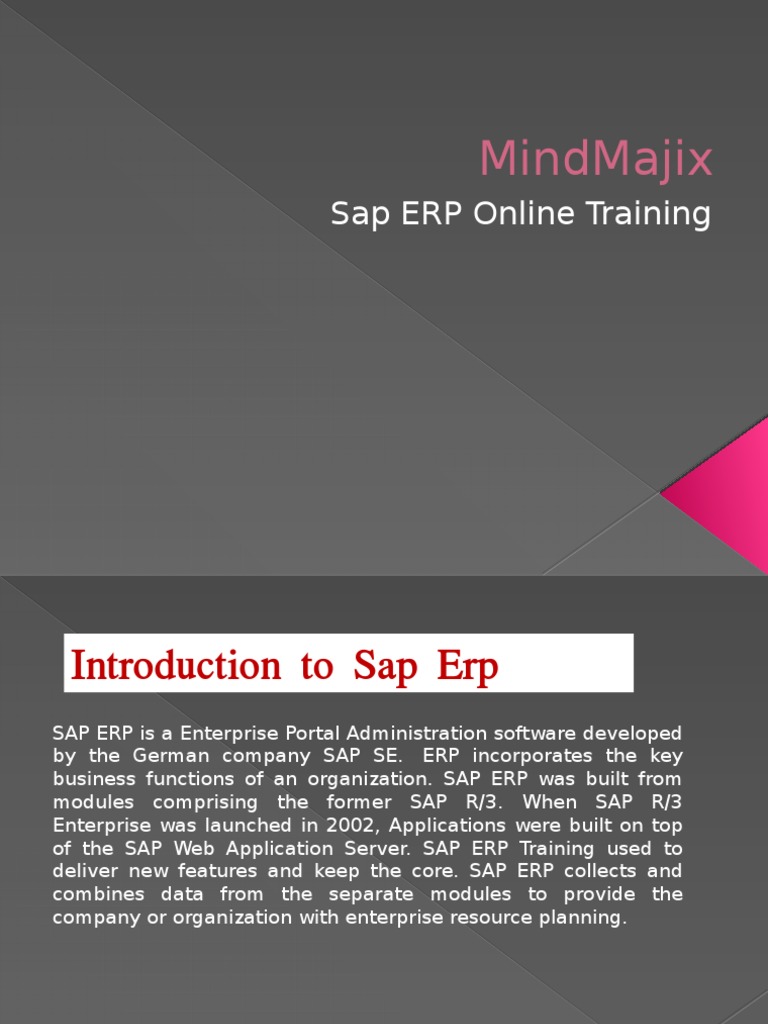 MindMajix

Sap ERP Online Training

Introduction to Sap Erp

SAP ERP is a Enterprise Portal Administration software developed by the German company SAP SE. ERP incorporates the key business functions of an organization. SAP ERP was built from modules comprising the former SAP R/3. When SAP R/3 Enterprise was launched in 2002, Applications were built on top of the SAP Web Application Server. SAP ERP Training used to deliver new features and keep the core. SAP ERP collects and combines data from the separate modules to provide the company or organization with enterprise resource planning.